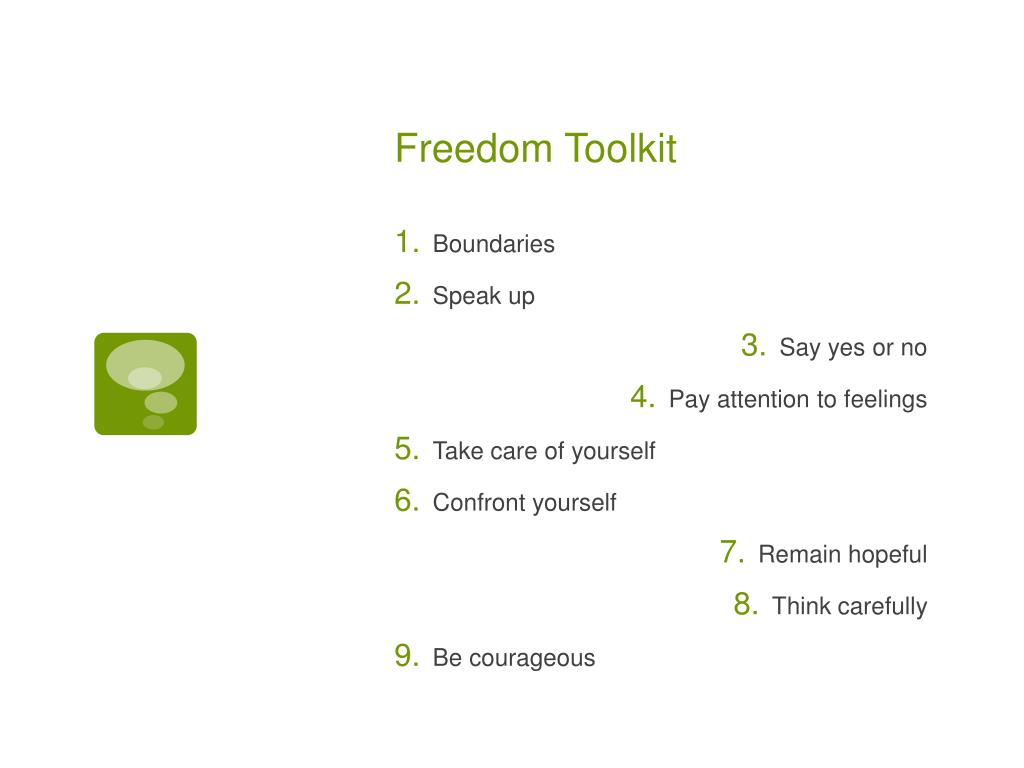 Freedom Toolkit

1. Boundaries
2. Speak up
3. Say yes or no
4. Pay attention to feelings
5. Take care of yourself
6. Confront yourself
7. Remain hopeful
8. Think carefully
9. Be courageous